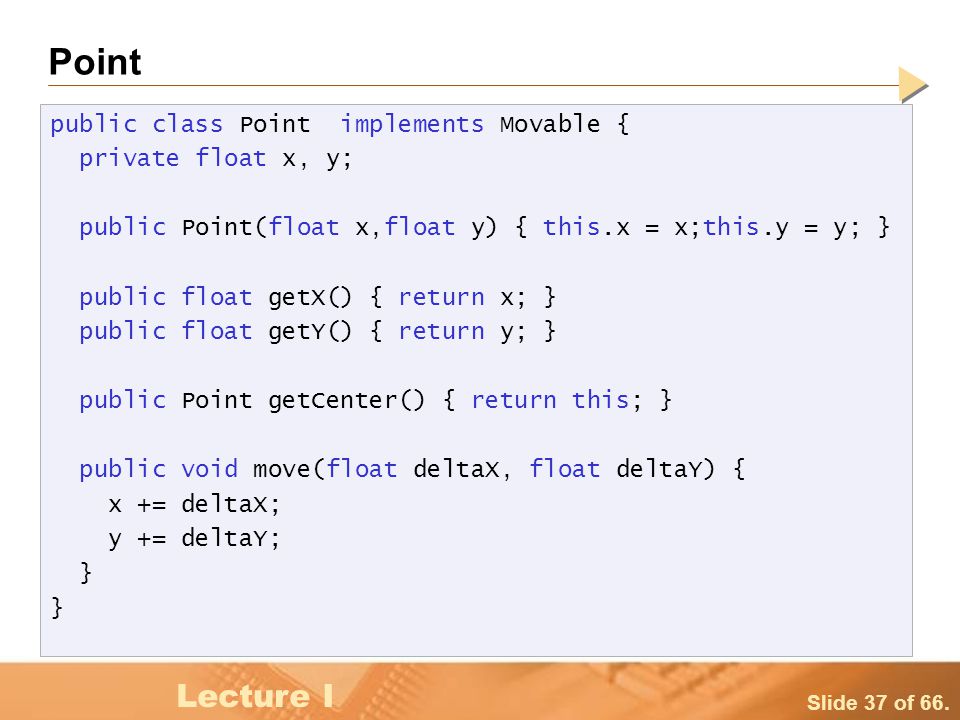 Point

public class Point  implements Movable {
  private float x, y;

  public Point(float x,float y) { this.x = x;this.y = y; }

  public float getX() { return x; }
  public float getY() { return y; }

  public Point getCenter() { return this; }

  public void move(float deltaX, float deltaY) {
    x += deltaX;
    y += deltaY;
  }
}

Lecture I

Slide 37 of 66.